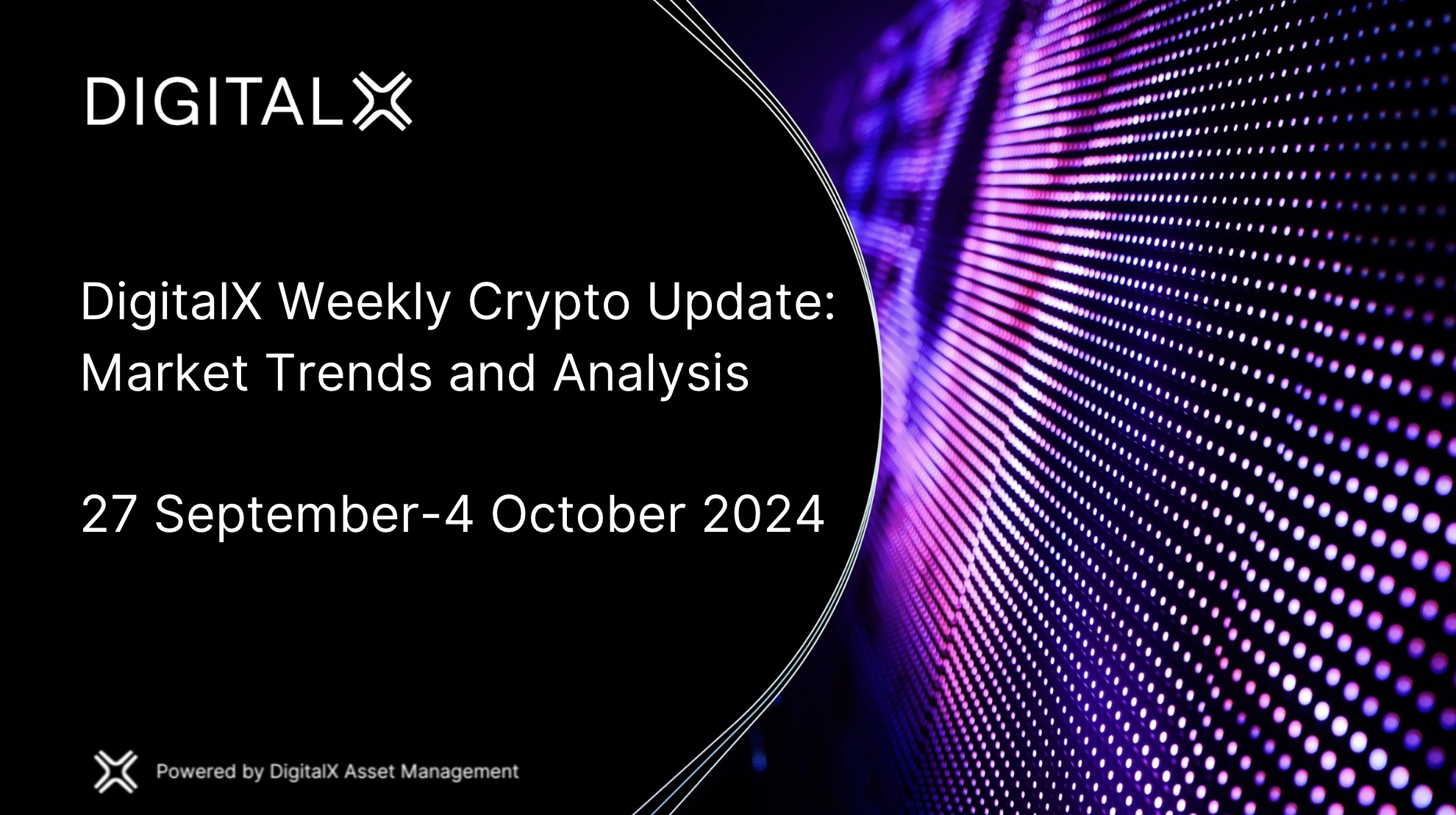 DIGITALX

DigitalX Weekly Crypto Update: Market Trends and Analysis

27 September-4 October 2024

Powered by DigitalX Asset Management